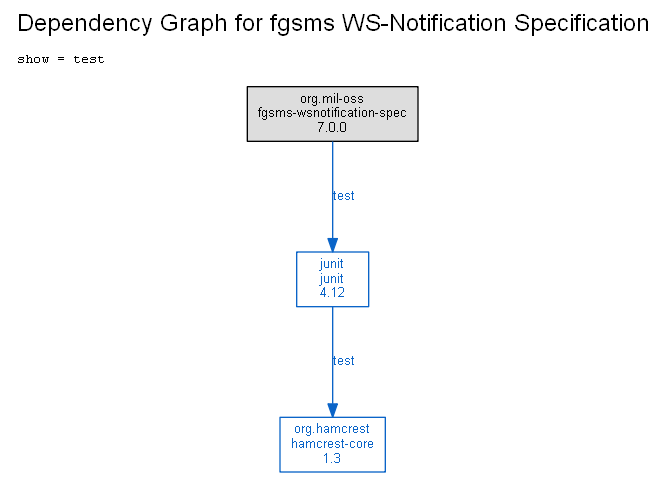 Dependency Graph for fgsms WS-Notification Specification

show = test

org.mil-oss
fgsms-wsnotification-spec
7.0.0

test

junit
junit
4.12

test

org.hamcrest
hamcrest-core
1.3